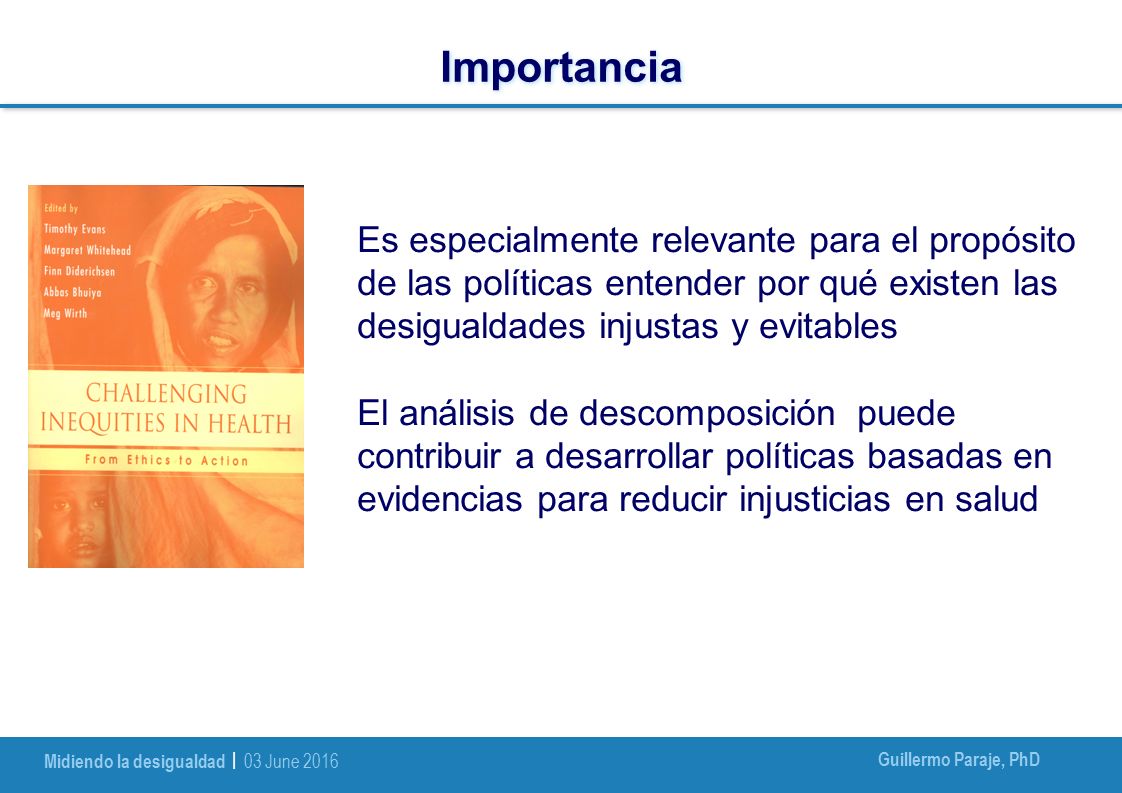 Importancia

Edited by
Timothy Evans
Margaret Whitehead
Finn Diderichsen
Abbas Bhuiya
Meg Wirth

CHALLENGING INEQUITIES IN HEALTH

From Ethics to Action

Es especialmente relevante para el propósito de las políticas entender por qué existen las desigualdades injustas y evitables

El análisis de descomposición puede contribuir a desarrollar políticas basadas en evidencias para reducir injusticias en salud

Midiendo la desigualdad | 03 June 2016

Guillermo Paraje, PhD